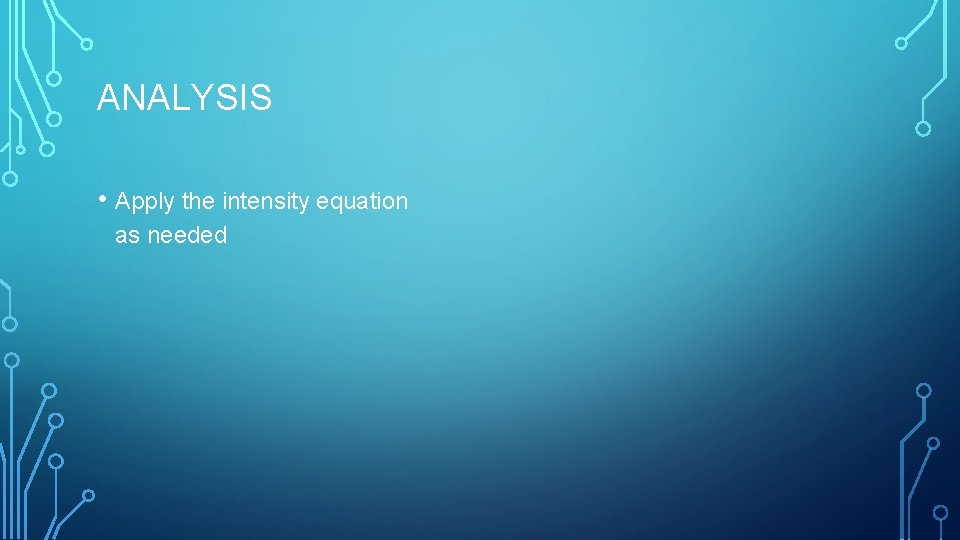 ANALYSIS

• Apply the intensity equation as needed